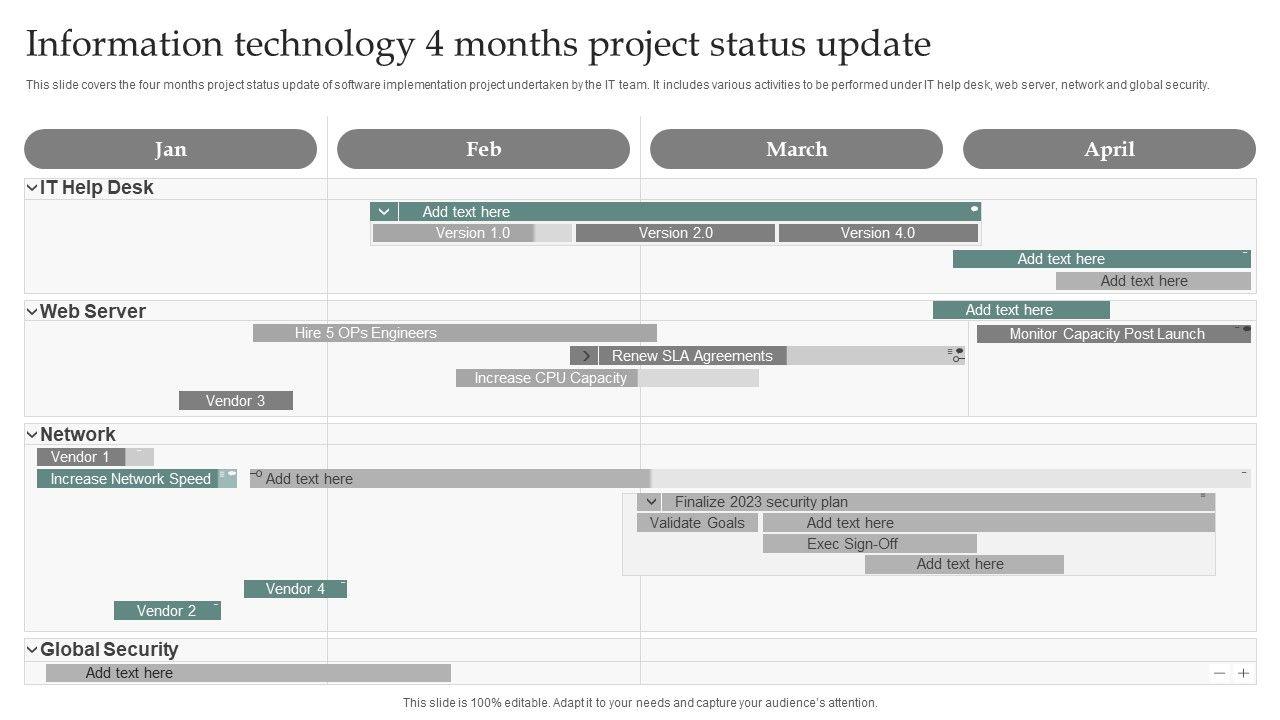 Information technology 4 months project status update

This slide covers the four months project status update of software implementation project undertaken by the IT team. It includes various activities to be performed under IT help desk, web server, network and global security.

Jan

Feb

March

April

IT Help Desk

Add text here

Version 1.0

Version 2.0

Version 4.0

Add text here

Add text here

Web Server

Add text here

Hire 5 OPs Engineers

Monitor Capacity Post Launch

Renew SLA Agreements

Increase CPU Capacity

Vendor 3

Network

Vendor 1

Increase Network Speed

Add text here

Finalize 2023 security plan

Validate Goals

Add text here

Exec Sign-Off

Add text here

Vendor 4

Vendor 2

Global Security

Add text here

This slide is 100% editable. Adapt it to your needs and capture your audience's attention.